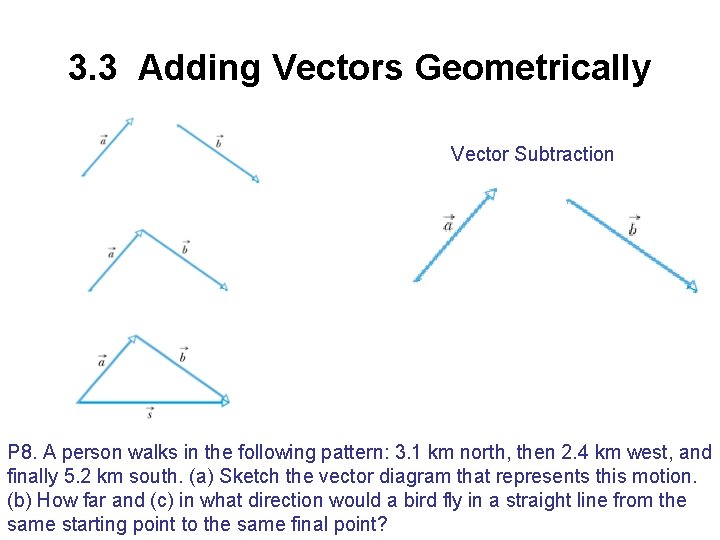 3.3 Adding Vectors Geometrically

$\vec{a}$ $\vec{b}$

$\vec{a}$ $\vec{b}$

$\vec{a}$ $\vec{b}$ $\vec{s}$

Vector Subtraction

$\vec{a}$ $\vec{b}$

P8. A person walks in the following pattern: 3.1 km north, then 2.4 km west, and finally 5.2 km south. (a) Sketch the vector diagram that represents this motion. (b) How far and (c) in what direction would a bird fly in a straight line from the same starting point to the same final point?